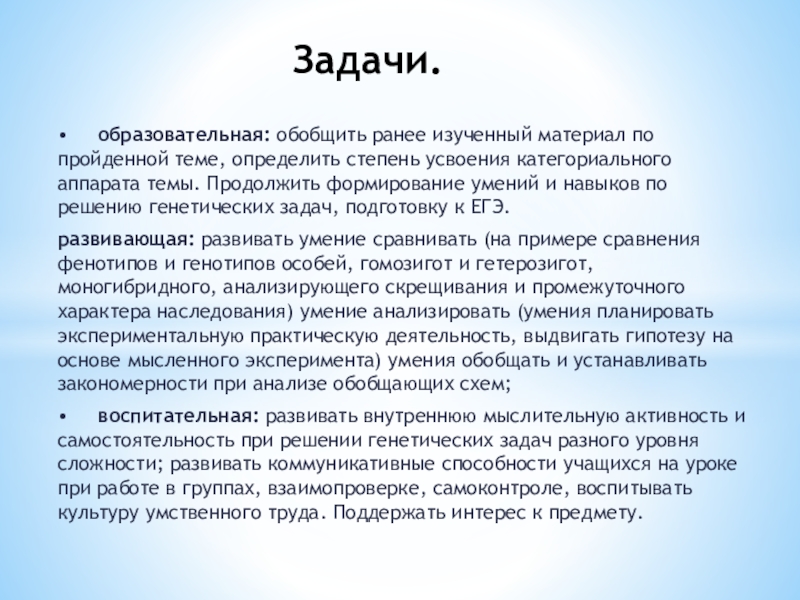 Задачи.

• образовательная: обобщить ранее изученный материал по пройденной теме, определить степень усвоения категориального аппарата темы. Продолжить формирование умений и навыков по решению генетических задач, подготовку к ЕГЭ.

развивающая: развивать умение сравнивать (на примере сравнения фенотипов и генотипов особей, гомозигот и гетерозигот, моногибридного, анализирующего скрещивания и промежуточного характера наследования) умение анализировать (умения планировать экспериментальную практическую деятельность, выдвигать гипотезу на основе мысленного эксперимента) умения обобщать и устанавливать закономерности при анализе обобщающих схем;

• воспитательная: развивать внутреннюю мыслительную активность и самостоятельность при решении генетических задач разного уровня сложности; развивать коммуникативные способности учащихся на уроке при работе в группах, взаимопроверке, самоконтроле, воспитывать культуру умственного труда. Поддержать интерес к предмету.